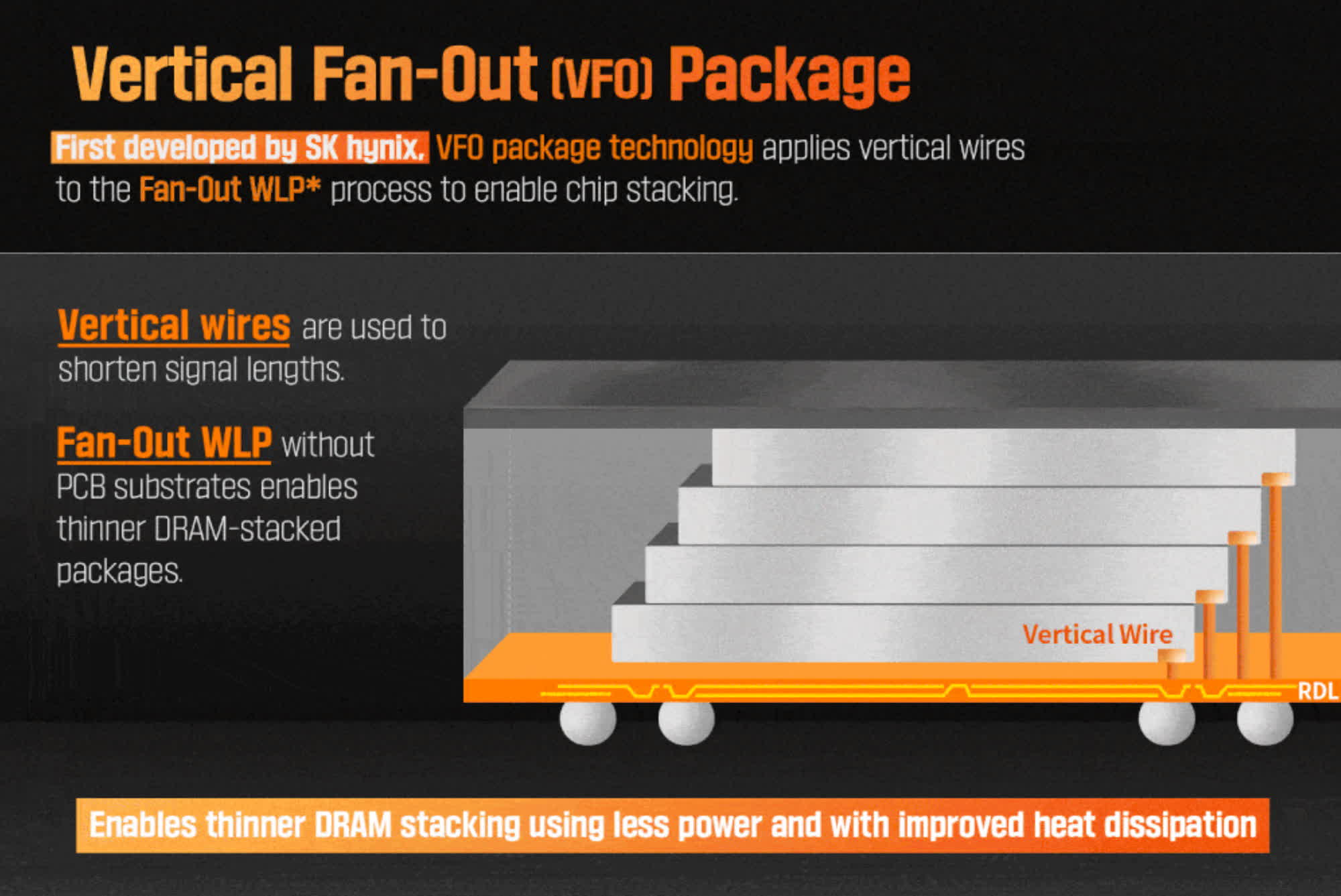 Vertical Fan-Out (VFO) Package

First developed by SK hynix, VFO package technology applies vertical wires to the Fan-Out WLP* process to enable chip stacking.

Vertical wires are used to shorten signal lengths.

Fan-Out WLP without PCB substrates enables thinner DRAM-stacked packages.

Vertical Wire

RDL

Enables thinner DRAM stacking using less power and with improved heat dissipation